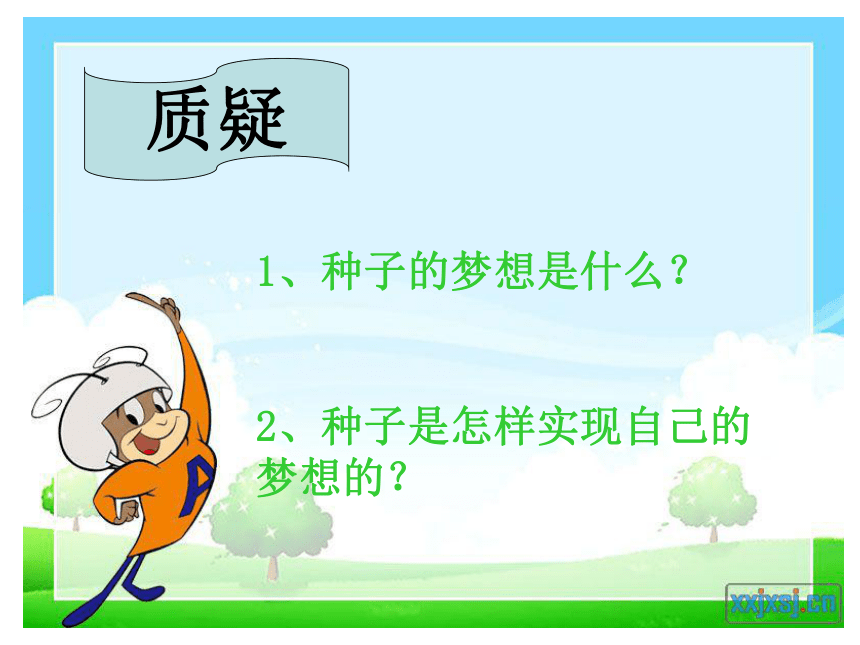 质疑

1、种子的梦想是什么？

2、种子是怎样实现自己的梦想的？

A

xxjxsj.cn